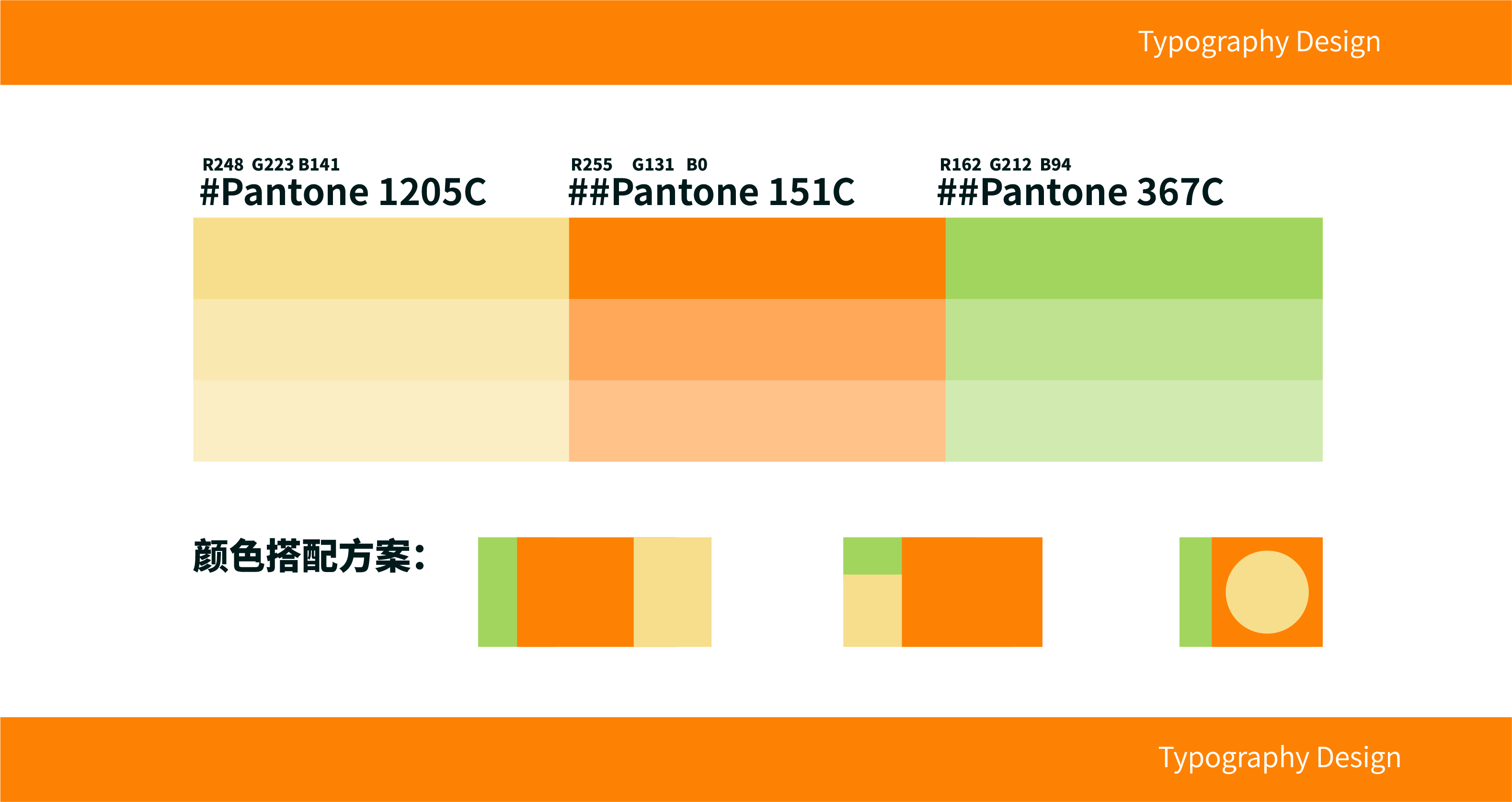 Typography Design

R248 G223 B141
#Pantone 1205C

R255 G131 B0
##Pantone 151C

R162 G212 B94
##Pantone 367C

颜色搭配方案：

Typography Design